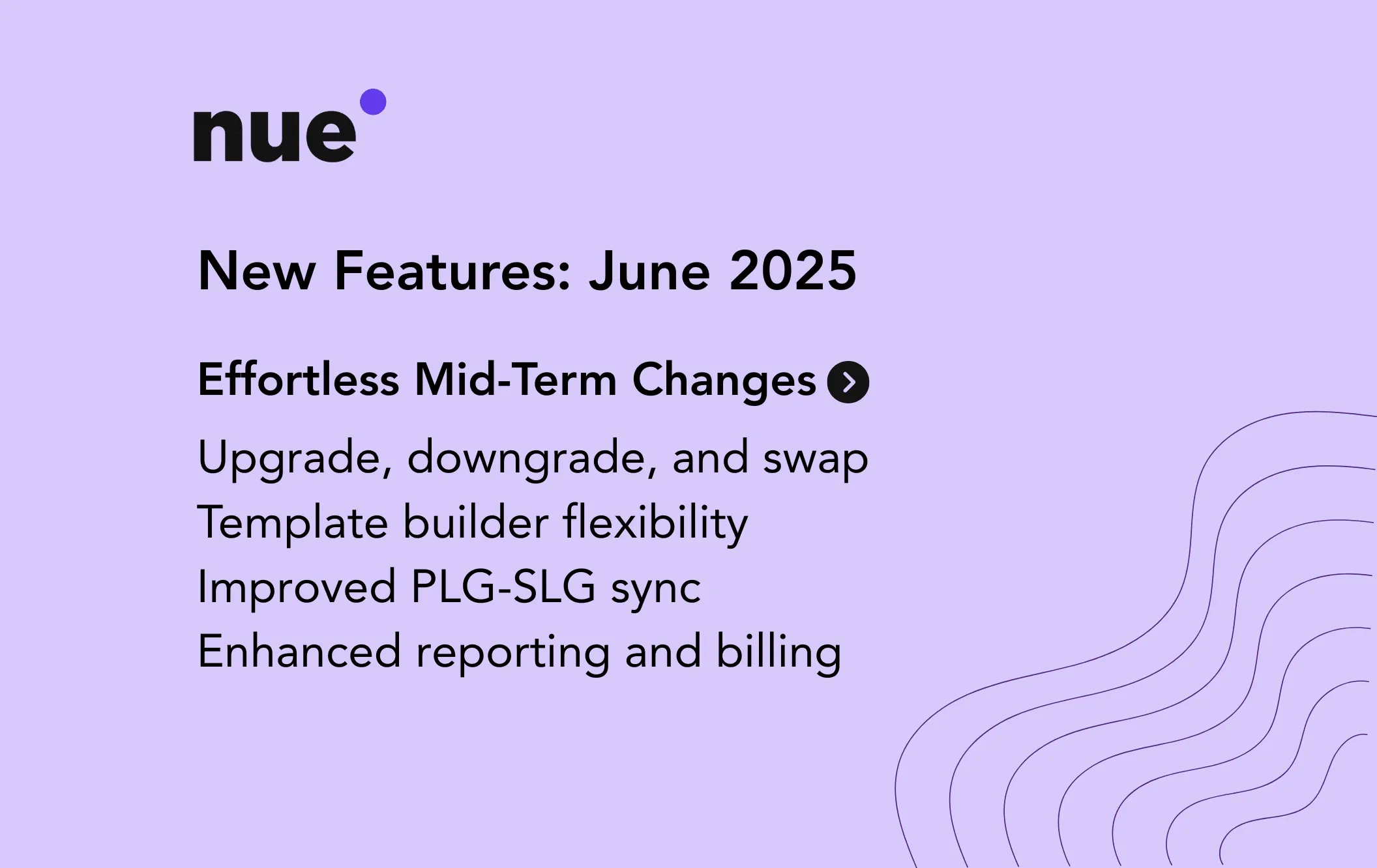 nue

New Features: June 2025

Effortless Mid-Term Changes

Upgrade, downgrade, and swap
Template builder flexibility
Improved PLG-SLG sync
Enhanced reporting and billing